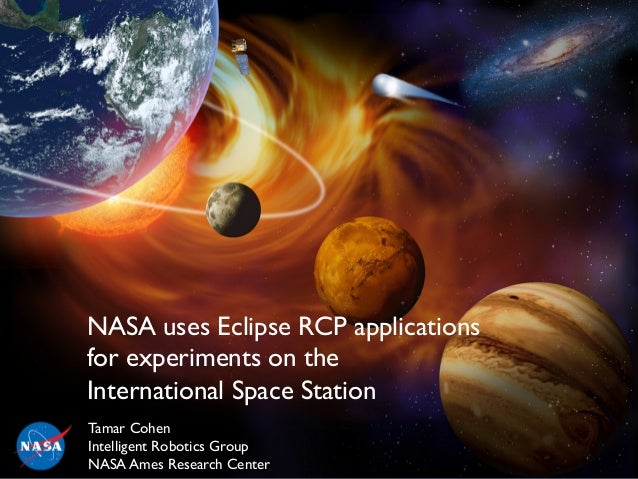 NASA uses Eclipse RCP applications for experiments on the International Space Station

NASA

Tamar Cohen
Intelligent Robotics Group
NASA Ames Research Center